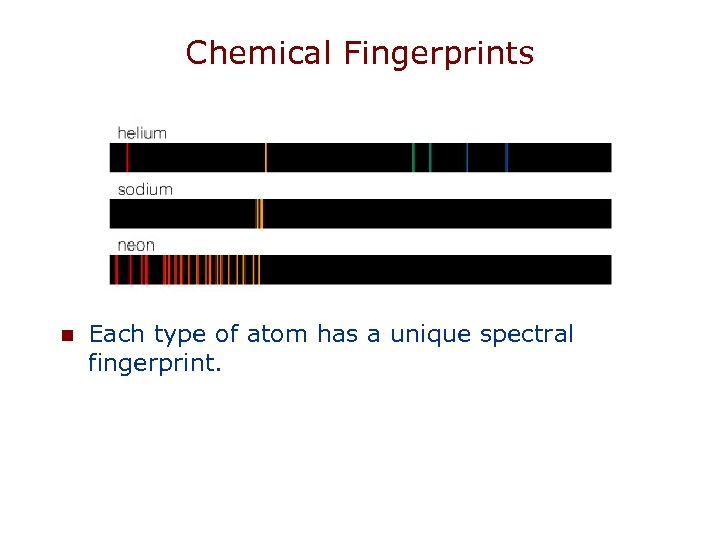 Chemical Fingerprints

helium

sodium

neon

Each type of atom has a unique spectral fingerprint.